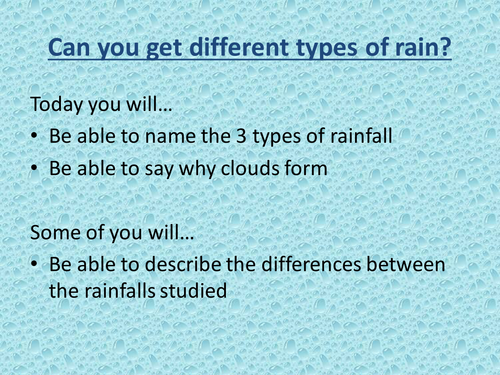 Can you get different types of rain?

Today you will…

• Be able to name the 3 types of rainfall
• Be able to say why clouds form

Some of you will…

• Be able to describe the differences between the rainfalls studied